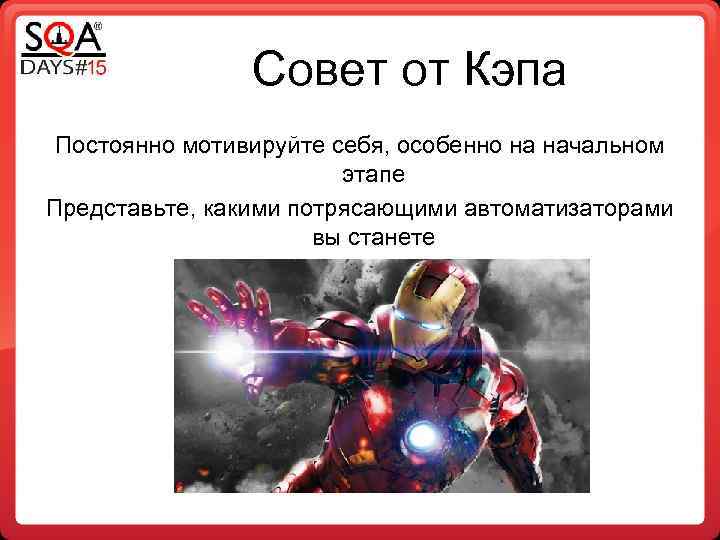 SQA®
DAYS#15

Совет от Кэпа

Постоянно мотивируйте себя, особенно на начальном этапе

Представьте, какими потрясающими автоматизаторами вы станете